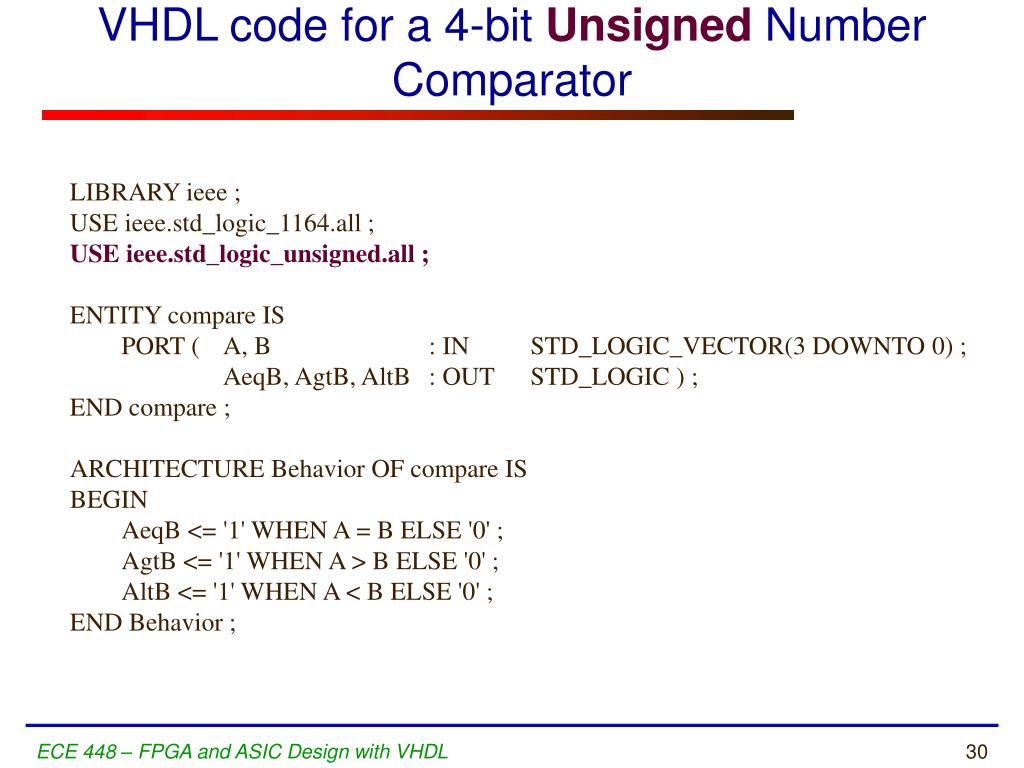 VHDL code for a 4-bit Unsigned Number Comparator

LIBRARY ieee ;
USE ieee.std_logic_1164.all ;
USE ieee.std_logic_unsigned.all ;

ENTITY compare IS
PORT ( A, B : IN STD_LOGIC_VECTOR(3 DOWNTO 0) ;
AeqB, AgtB, AltB : OUT STD_LOGIC ) ;
END compare ;

ARCHITECTURE Behavior OF compare IS
BEGIN
AeqB <= '1' WHEN A = B ELSE '0' ;
AgtB <= '1' WHEN A > B ELSE '0' ;
AltB <= '1' WHEN A < B ELSE '0' ;
END Behavior ;

ECE 448 – FPGA and ASIC Design with VHDL

30